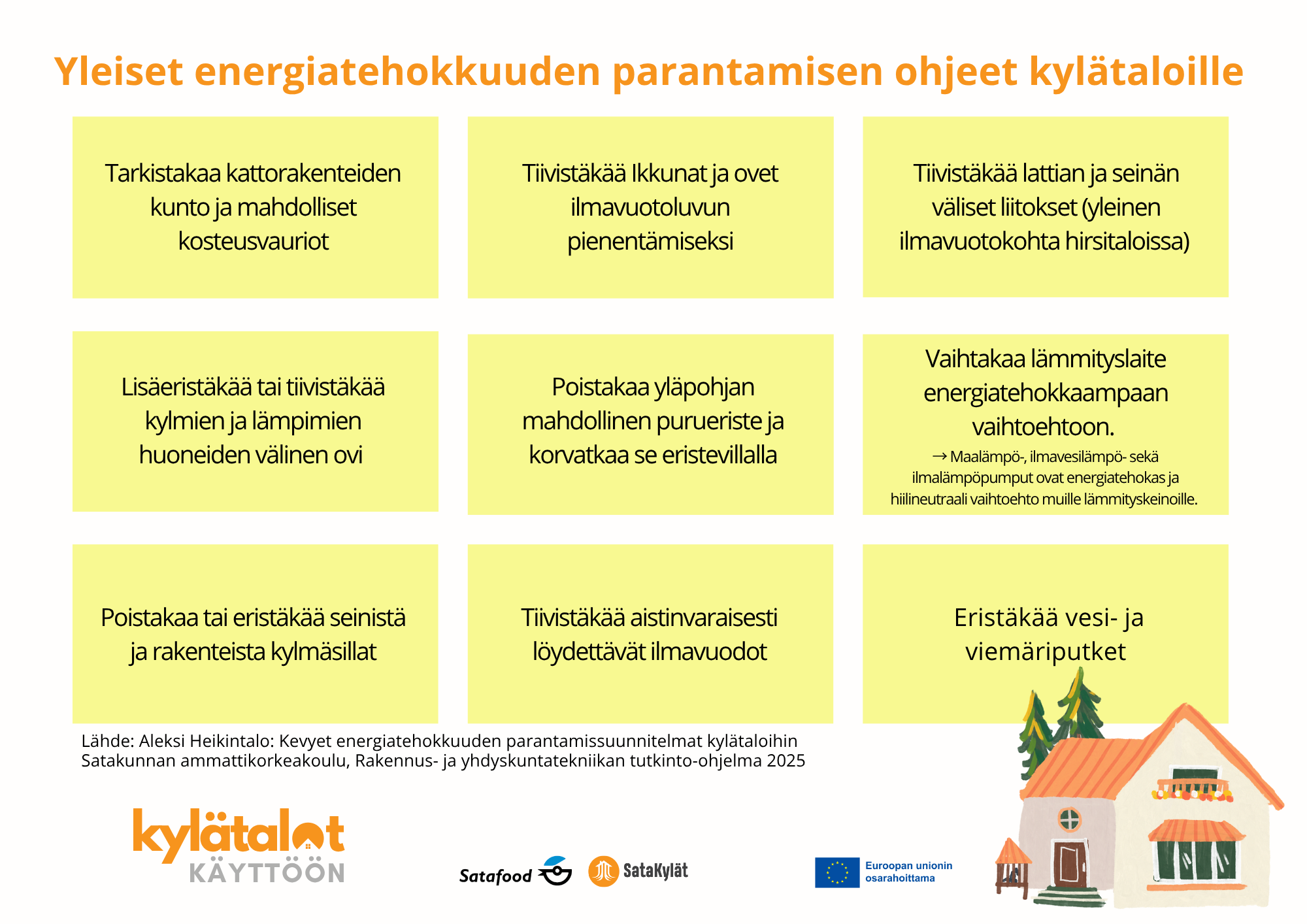 Yleiset energiatehokkuuden parantamisen ohjeet kylätaloille

Tarkistakaa kattorakenteiden kunto ja mahdolliset kosteusvauriot

Tiivistäkää Ikkunat ja ovet ilmavuotoluvun pienentämiseksi

Tiivistäkää lattian ja seinän väliset liitokset (yleinen ilmavuotokohta hirsitaloissa)

Lisäeristäkää tai tiivistäkää kylmien ja lämpimien huoneiden välinen ovi

Poistakaa yläpohjan mahdollinen purueriste ja korvatkaa se eristevillalla

Vaihtakaa lämmityslaite energiatehokkaampaan vaihtoehtoon.
→ Maalämpö-, ilmavesilämpö- sekä ilmalämpöpumput ovat energiatehokas ja hiilineutraali vaihtoehto muille lämmityskeinoille.

Poistakaa tai eristäkää seinistä ja rakenteista kylmäsillat

Tiivistäkää aistinvaraisesti löydettävät ilmavuodot

Eristäkää vesi- ja viemäriputket

Lähde: Aleksi Heikintalo: Kevyet energiatehokkuuden parantamissuunnitelmat kylätaloihin
Satakunnan ammattikorkeakoulu, Rakennus- ja yhdyskuntatekniikan tutkinto-ohjelma 2025

kylätalot KÄYTTÖÖN

Satafood

SataKylät

Euroopan unionin osarahoittama